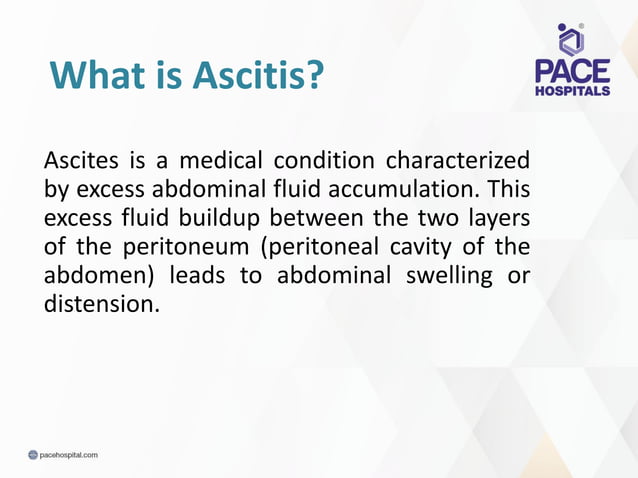 What is Ascitis?

PACE
HOSPITALS

Ascites is a medical condition characterized by excess abdominal fluid accumulation. This excess fluid buildup between the two layers of the peritoneum (peritoneal cavity of the abdomen) leads to abdominal swelling or distension.

pacehospital.com